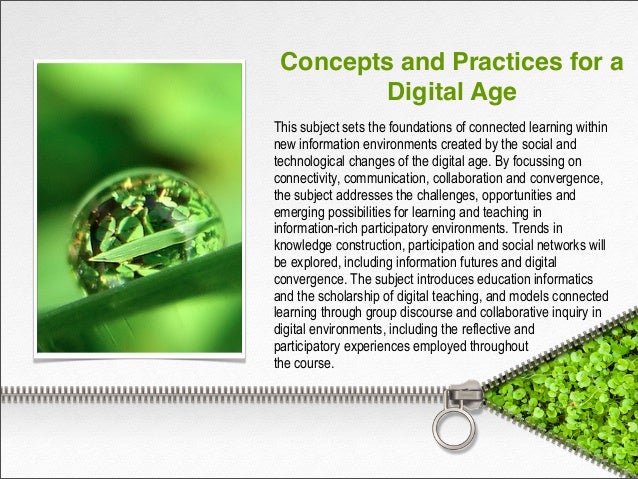 Concepts and Practices for a Digital Age

This subject sets the foundations of connected learning within new information environments created by the social and technological changes of the digital age. By focussing on connectivity, communication, collaboration and convergence, the subject addresses the challenges, opportunities and emerging possibilities for learning and teaching in information-rich participatory environments. Trends in knowledge construction, participation and social networks will be explored, including information futures and digital convergence. The subject introduces education informatics and the scholarship of digital teaching, and models connected learning through group discourse and collaborative inquiry in digital environments, including the reflective and participatory experiences employed throughout the course.